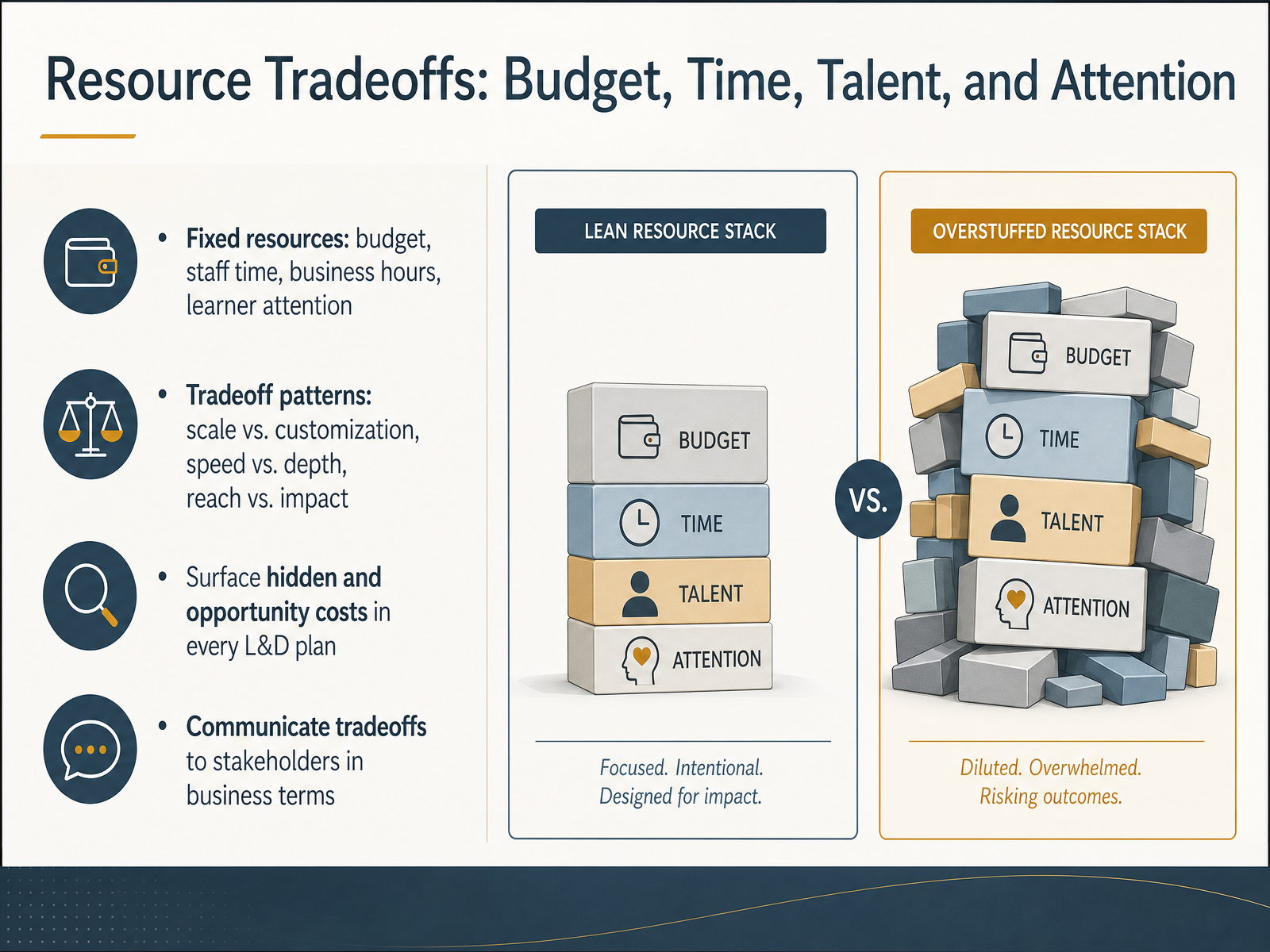 Resource Tradeoffs: Budget, Time, Talent, and Attention

• Fixed resources: budget, staff time, business hours, learner attention

• Tradeoff patterns: scale vs. customization, speed vs. depth, reach vs. impact

• Surface hidden and opportunity costs in every L&D plan

• Communicate tradeoffs to stakeholders in business terms

LEAN RESOURCE STACK

BUDGET
TIME
TALENT
ATTENTION

Focused. Intentional. Designed for impact.

VS.

OVERSTUFFED RESOURCE STACK

BUDGET
TIME
TALENT
ATTENTION

Diluted. Overwhelmed. Risking outcomes.